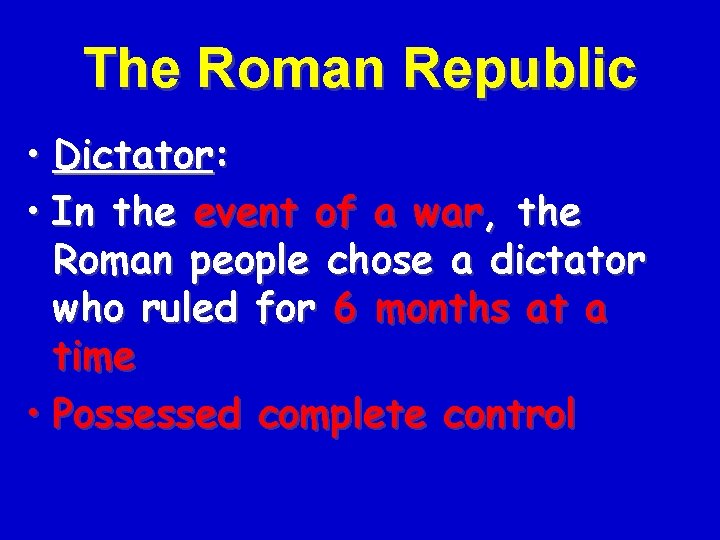 The Roman Republic

• Dictator:

• In the event of a war, the Roman people chose a dictator who ruled for 6 months at a time

• Possessed complete control